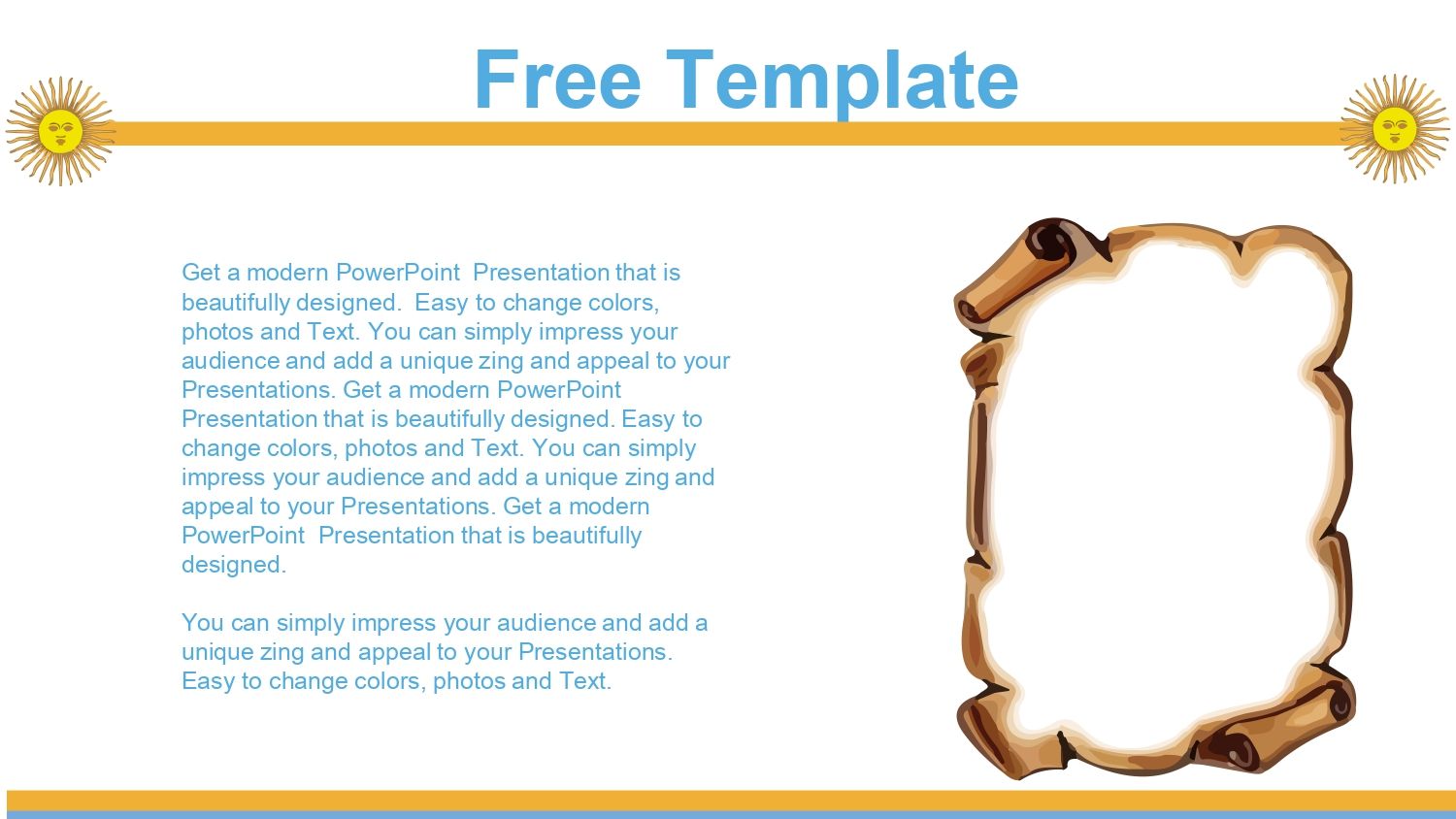 Free Template

Get a modern PowerPoint Presentation that is beautifully designed. Easy to change colors, photos and Text. You can simply impress your audience and add a unique zing and appeal to your Presentations. Get a modern PowerPoint Presentation that is beautifully designed. Easy to change colors, photos and Text. You can simply impress your audience and add a unique zing and appeal to your Presentations. Get a modern PowerPoint Presentation that is beautifully designed.

You can simply impress your audience and add a unique zing and appeal to your Presentations. Easy to change colors, photos and Text.